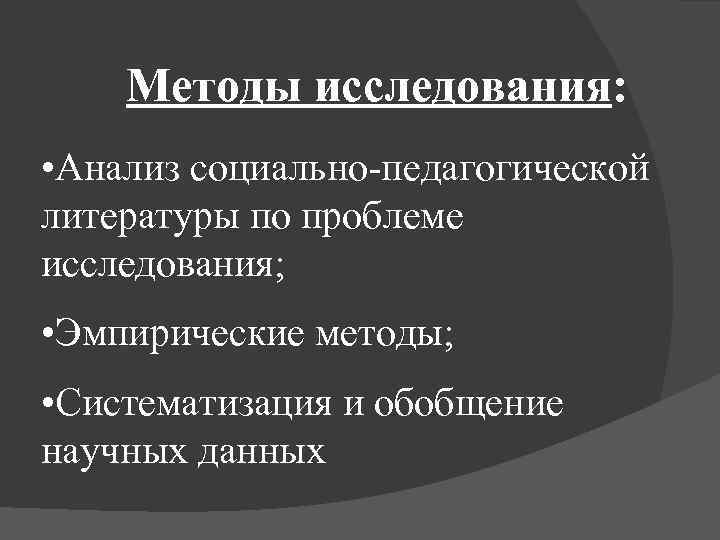 Методы исследования:

•Анализ социально-педагогической литературы по проблеме исследования;

•Эмпирические методы;

•Систематизация и обобщение научных данных